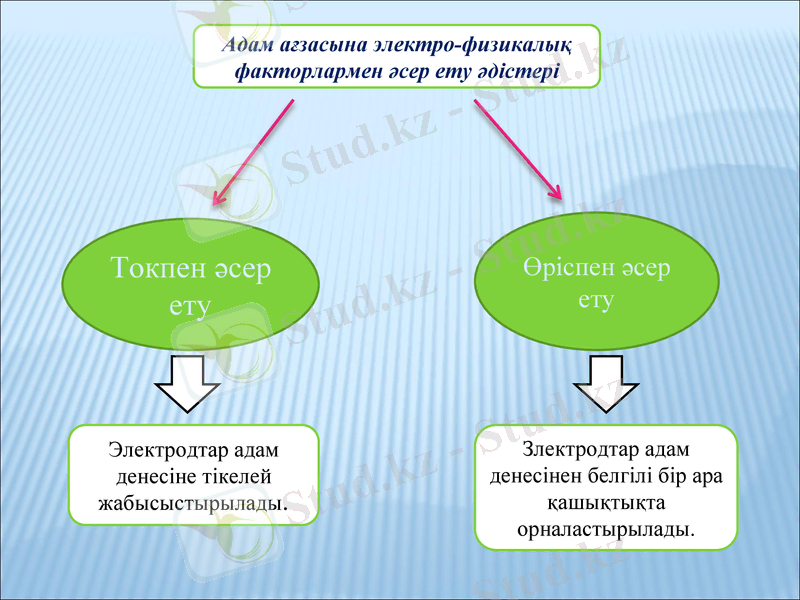 Адам ағзасына электро-физикалық факторлармен әсер ету әдістері

Токпен әсер ету

Өріспен әсер ету

Электродтар адам денесіне тікелей жабысыстырылады.

Злектродтар адам денесінен белгілі бір ара қашықтықта орналастырылады.

Stud.kz - Stud.kz